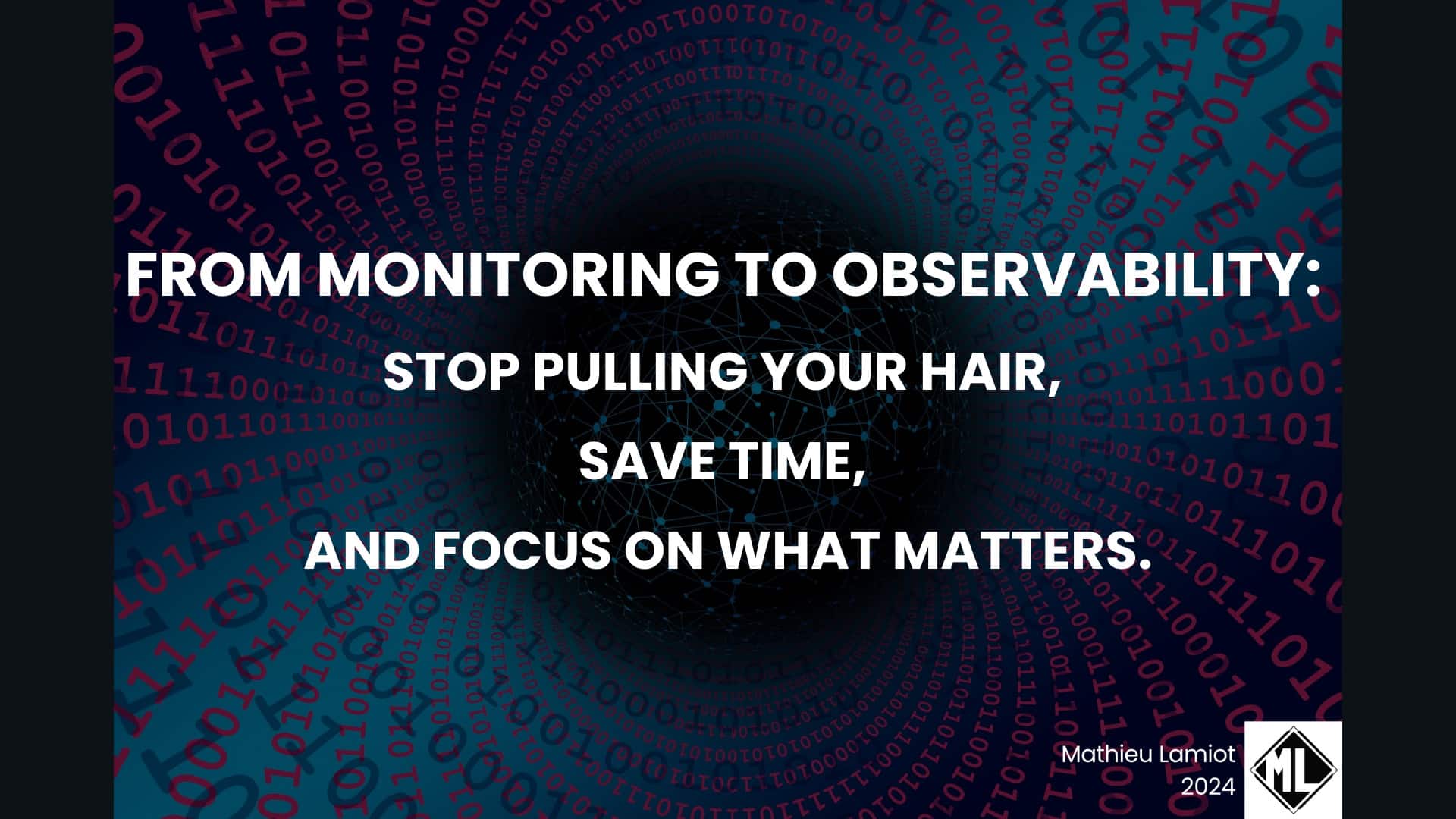 FROM MONITORING TO OBSERVABILITY:

STOP PULLING YOUR HAIR,

SAVE TIME,

AND FOCUS ON WHAT MATTERS.

Mathieu Lamiot
2024

ML